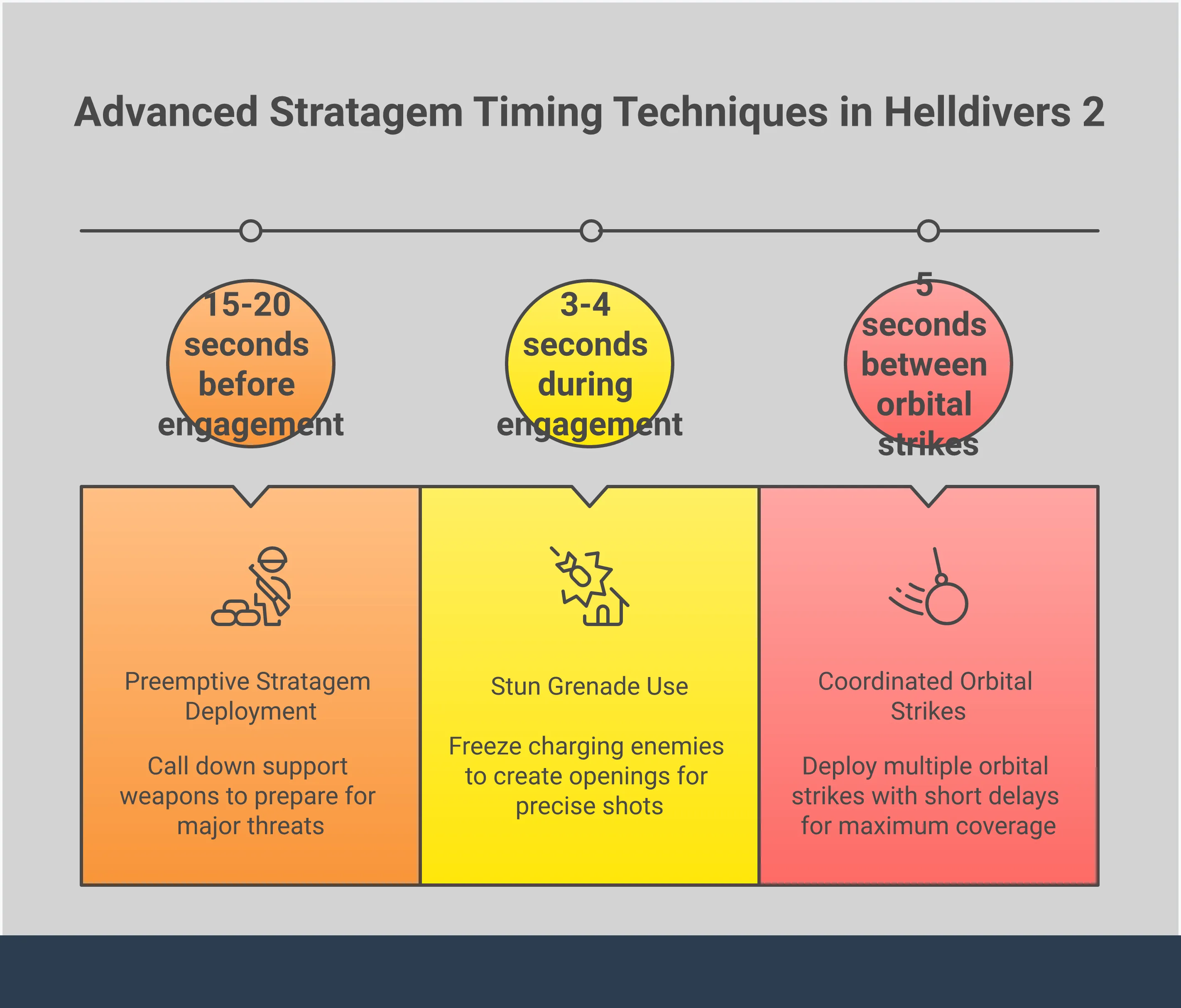 Advanced Stratagem Timing Techniques in Helldivers 2

15-20 seconds before engagement

3-4 seconds during engagement

5 seconds between orbital strikes

Preemptive Stratagem Deployment

Call down support weapons to prepare for major threats

Stun Grenade Use

Freeze charging enemies to create openings for precise shots

Coordinated Orbital Strikes

Deploy multiple orbital strikes with short delays for maximum coverage